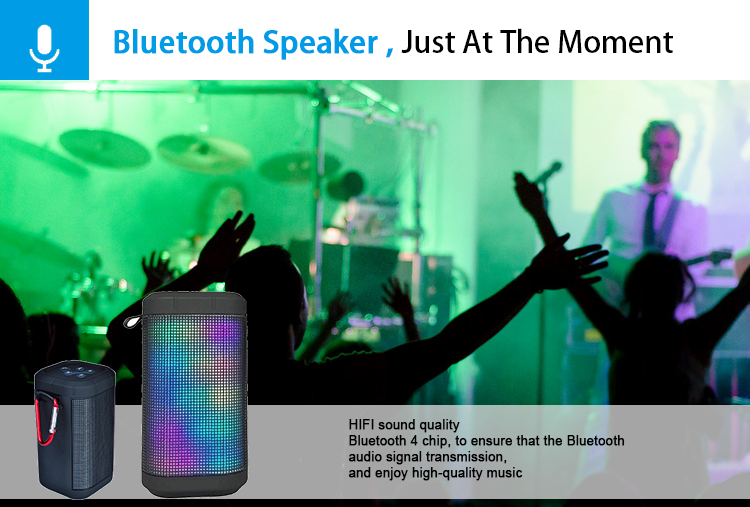 Bluetooth Speaker , Just At The Moment

HIFI sound quality
Bluetooth 4 chip, to ensure that the Bluetooth audio signal transmission, and enjoy high-quality music